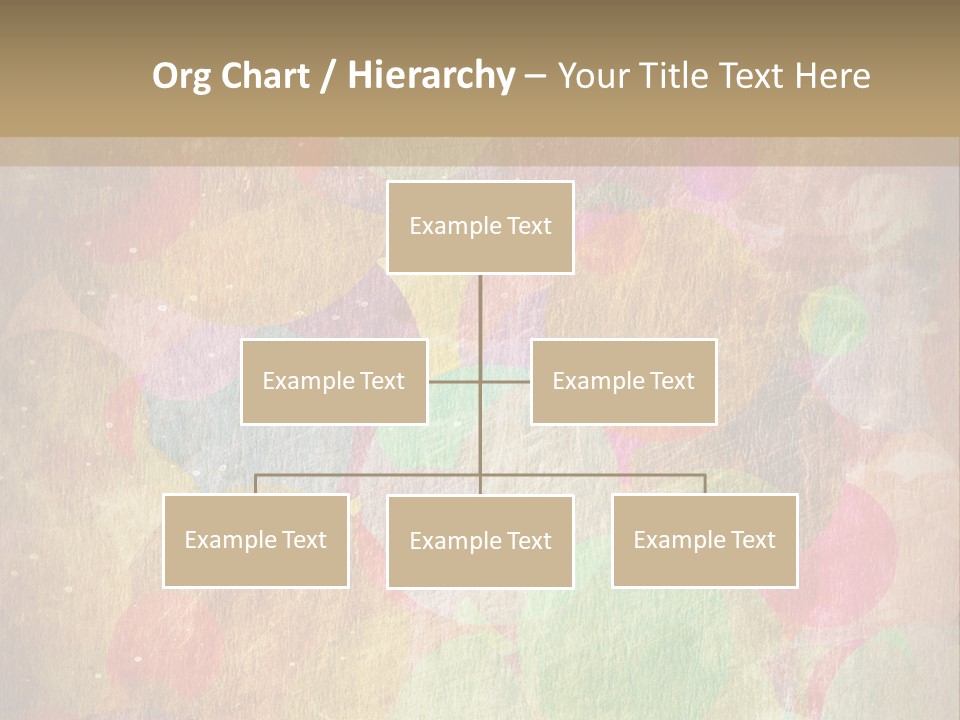 Org Chart / Hierarchy – Your Title Text Here

Example Text

Example Text

Example Text

Example Text

Example Text

Example Text